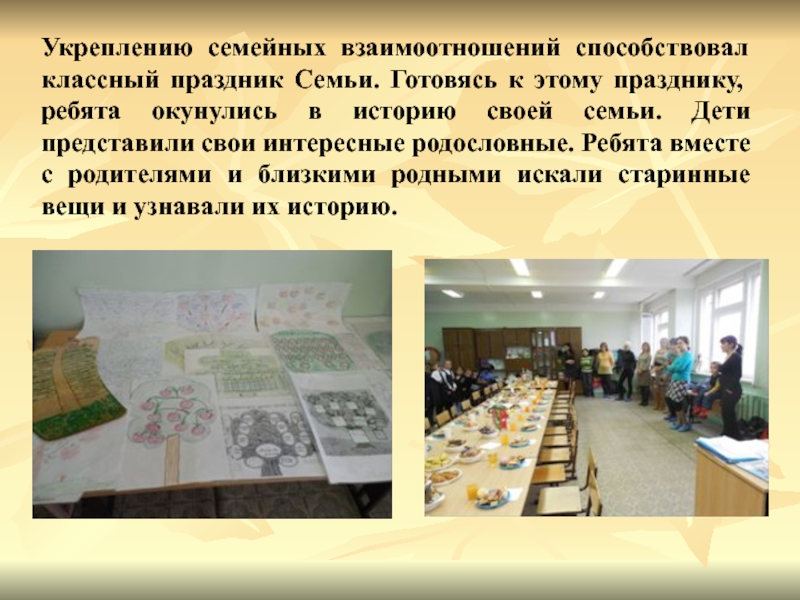 Укреплению семейных взаимоотношений способствовал классный праздник Семьи. Готовясь к этому празднику, ребята окунулись в историю своей семьи. Дети представили свои интересные родословные. Ребята вместе с родителями и близкими родными искали старинные вещи и узнавали их историю.